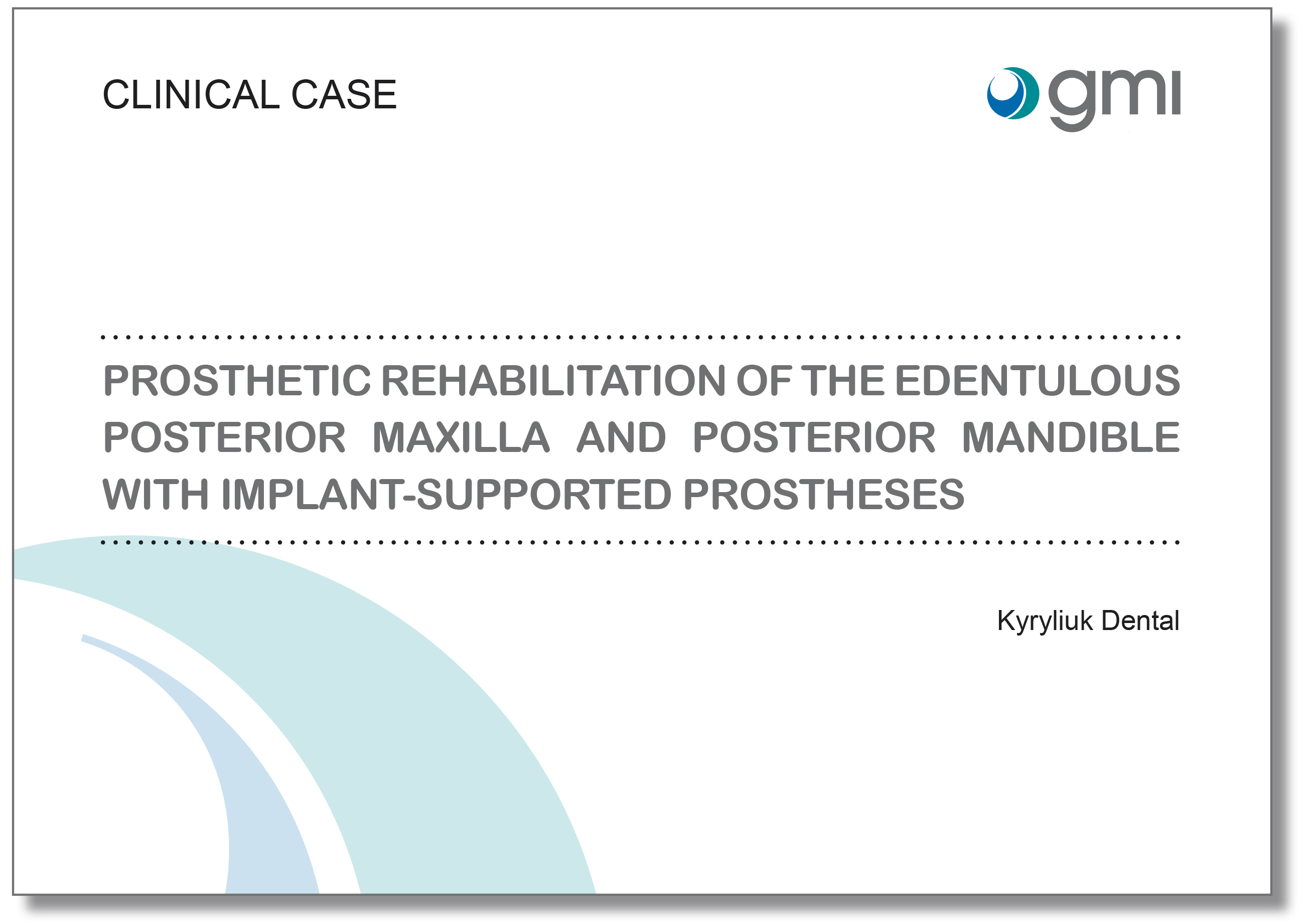 CLINICAL CASE

gmi

PROSTHETIC REHABILITATION OF THE EDENTULOUS POSTERIOR MAXILLA AND POSTERIOR MANDIBLE WITH IMPLANT-SUPPORTED PROSTHESES

Kyryliuk Dental